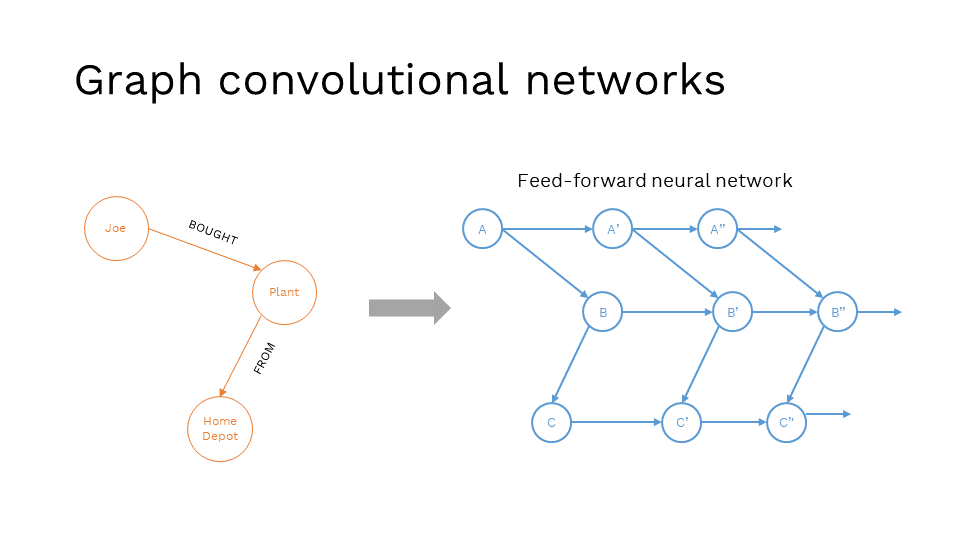 Graph convolutional networks

Joe
BOUGHT
Plant
FROM
Home Depot

Feed-forward neural network

A
A'
A''
B
B'
B''
C
C'
C''